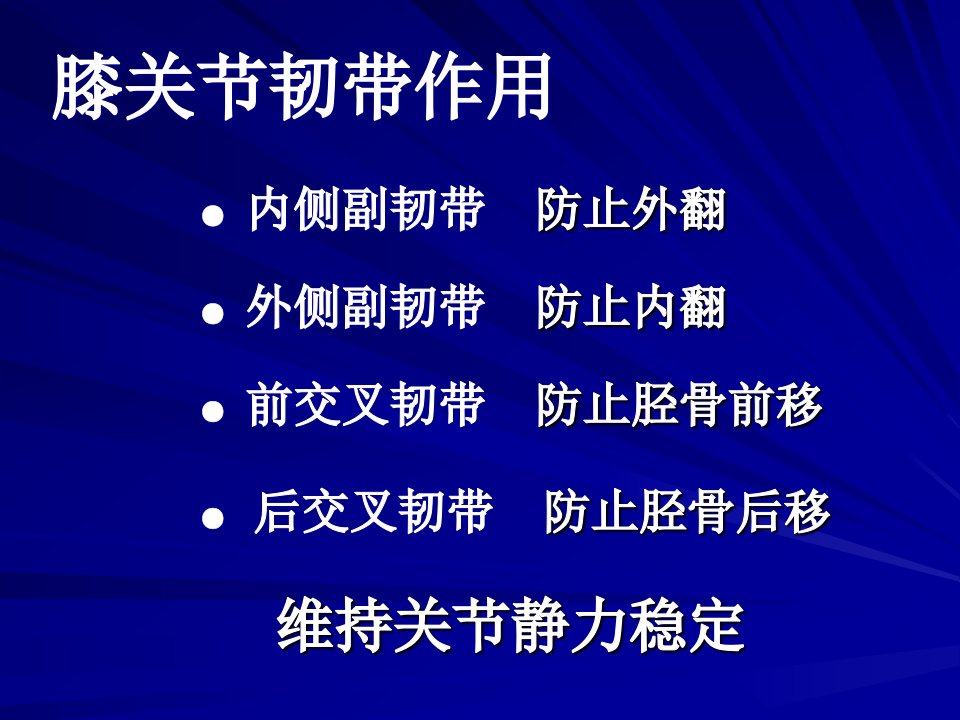 膝关节韧带作用

● 内侧副韧带　防止外翻

● 外侧副韧带　防止内翻

● 前交叉韧带　防止胫骨前移

● 后交叉韧带　防止胫骨后移

维持关节静力稳定